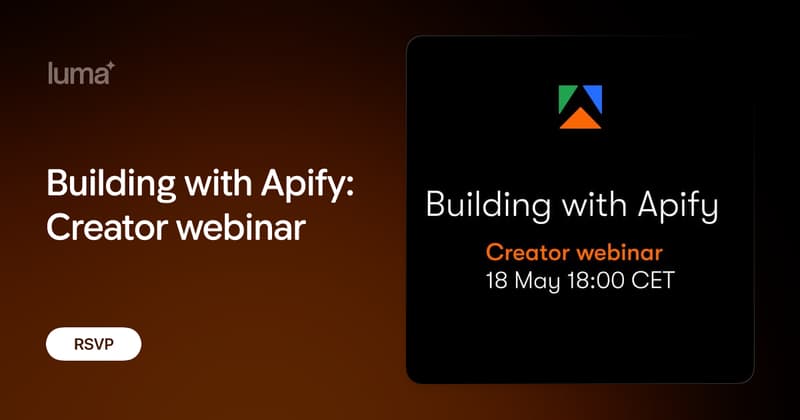 luma

Building with Apify: Creator webinar

RSVP

Building with Apify

Creator webinar
18 May 18:00 CET